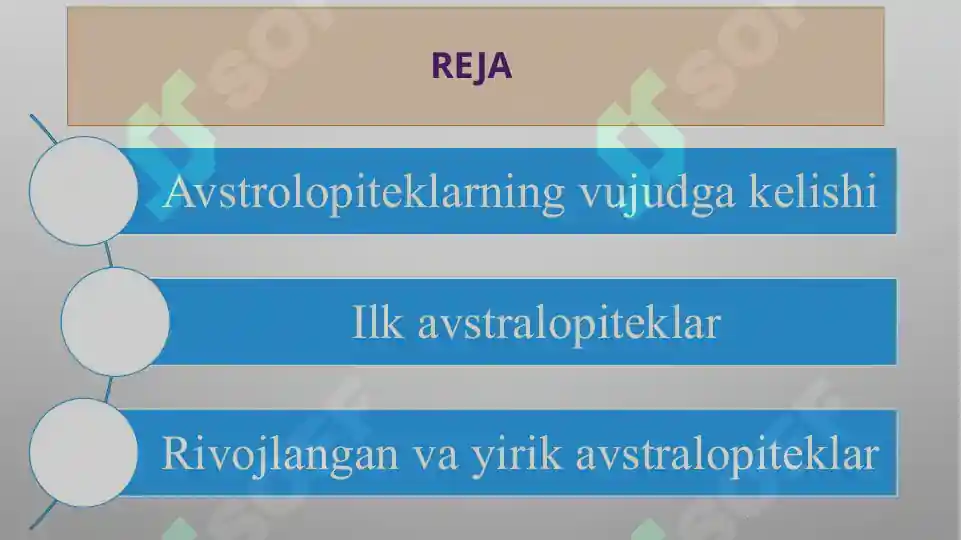 REJA

Avstrolopiteklarning vujudga kelishi

Ilk avstralopiteklar

Rivojlangan va yirik avstralopiteklar